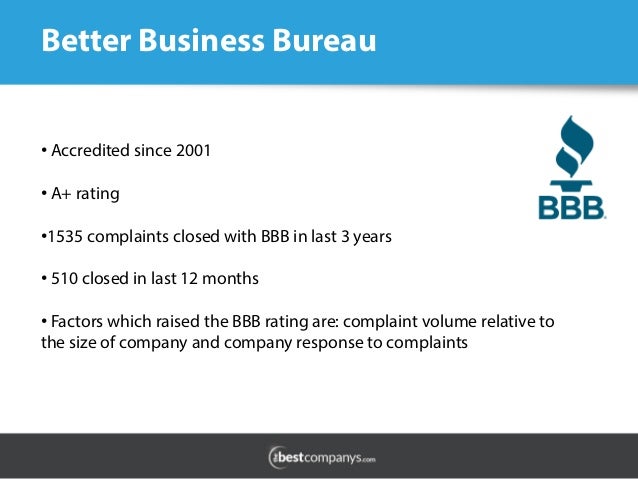 Better Business Bureau

• Accredited since 2001

• A+ rating

•1535 complaints closed with BBB in last 3 years

• 510 closed in last 12 months

• Factors which raised the BBB rating are: complaint volume relative to the size of company and company response to complaints

BBB

thebestcompanys.com